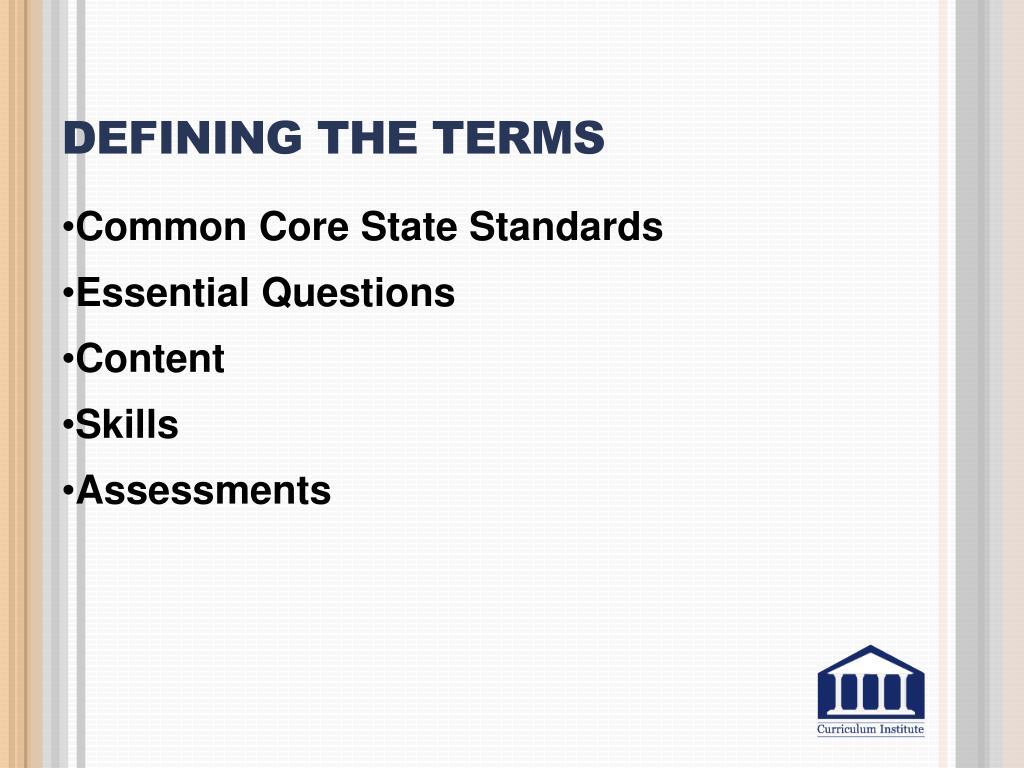 DEFINING THE TERMS

•Common Core State Standards
•Essential Questions
•Content
•Skills
•Assessments

Curriculum Institute